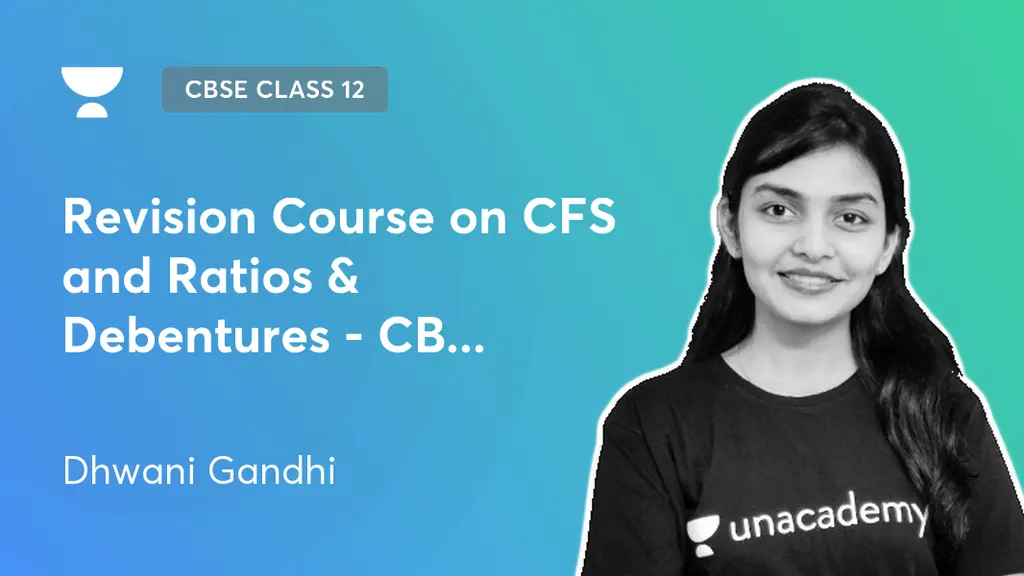 CBSE CLASS 12

Revision Course on CFS and Ratios & Debentures - CB...

Dhwani Gandhi

unacademy